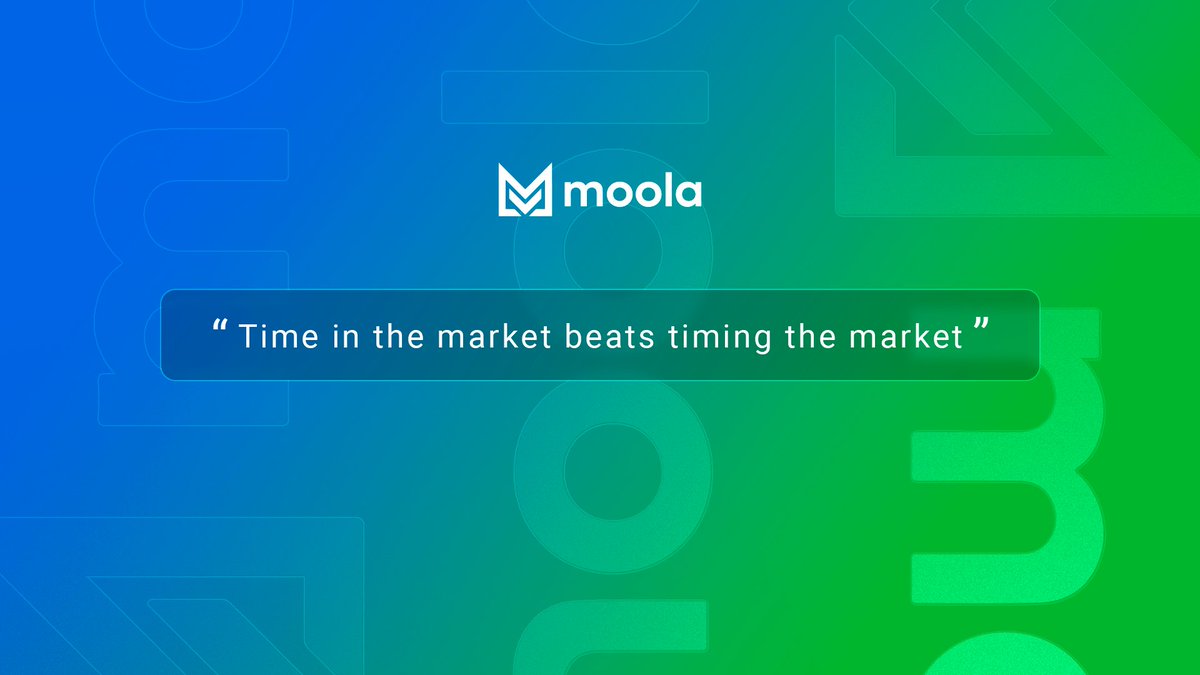 moola

“ Time in the market beats timing the market ”